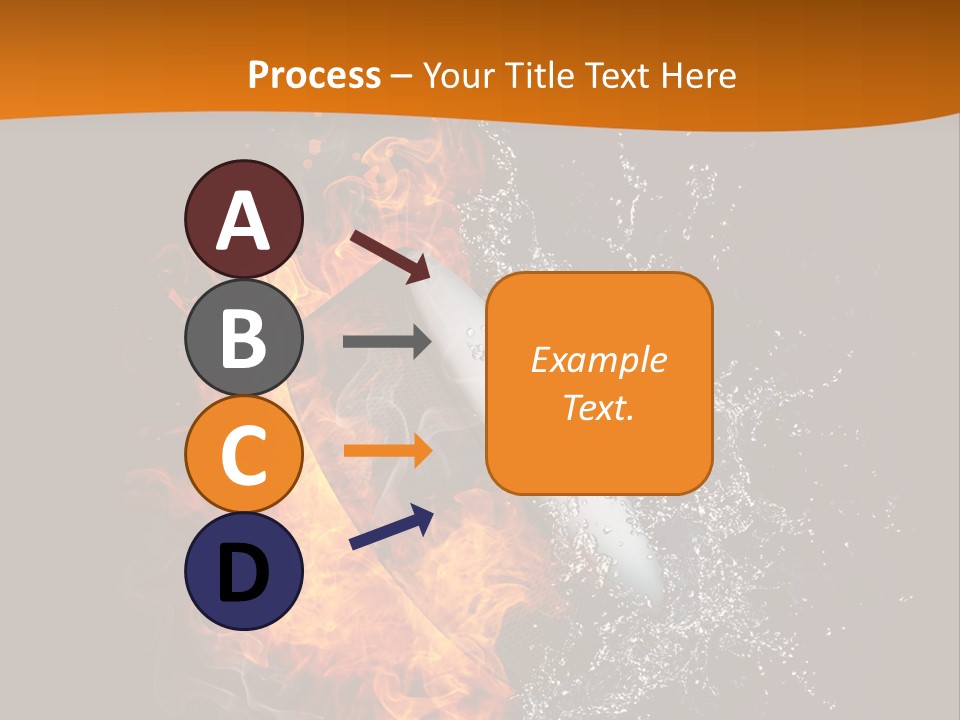 Process – Your Title Text Here

A
B
C
D

Example Text.